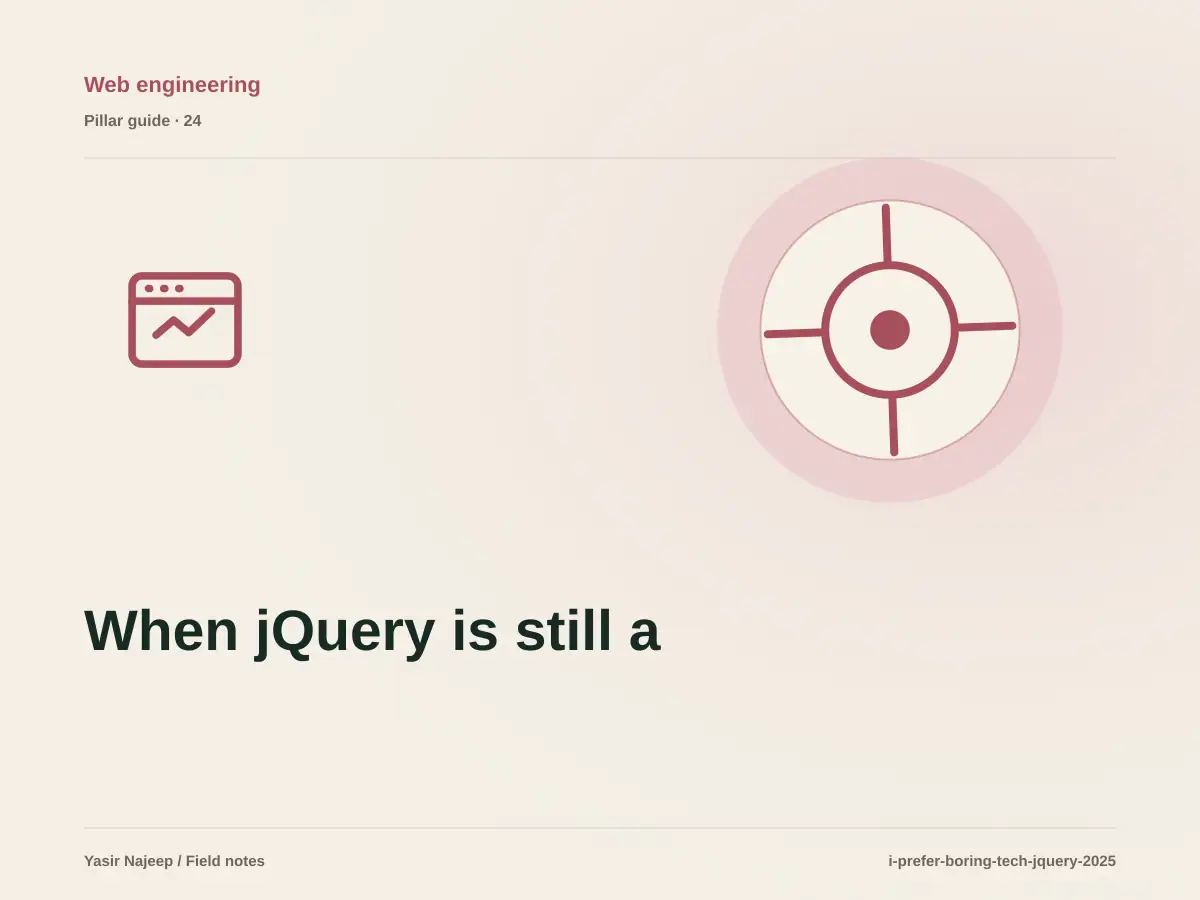 Web engineering

Pillar guide · 24

When jQuery is still a

Yasir Najeep / Field notes

i-prefer-boring-tech-jquery-2025